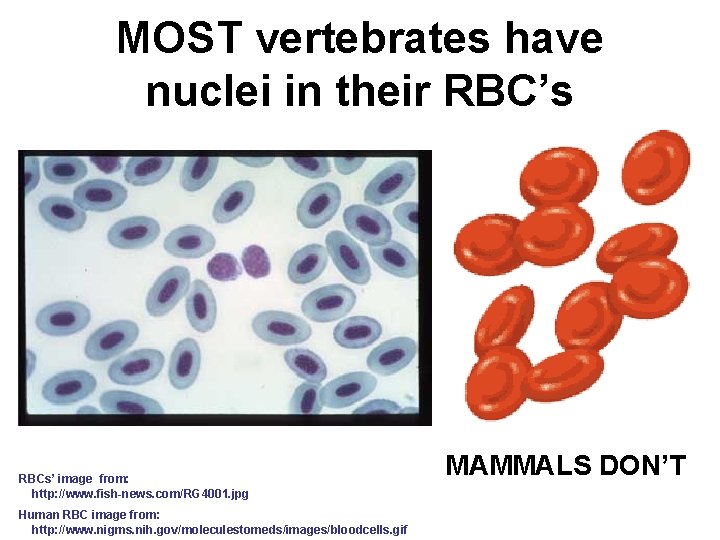 MOST vertebrates have nuclei in their RBC’s

MAMMALS DON’T

RBCs’ image from:
http://www.fish-news.com/RG4001.jpg

Human RBC image from:
http://www.nigms.nih.gov/moleculestomeds/images/bloodcells.gif